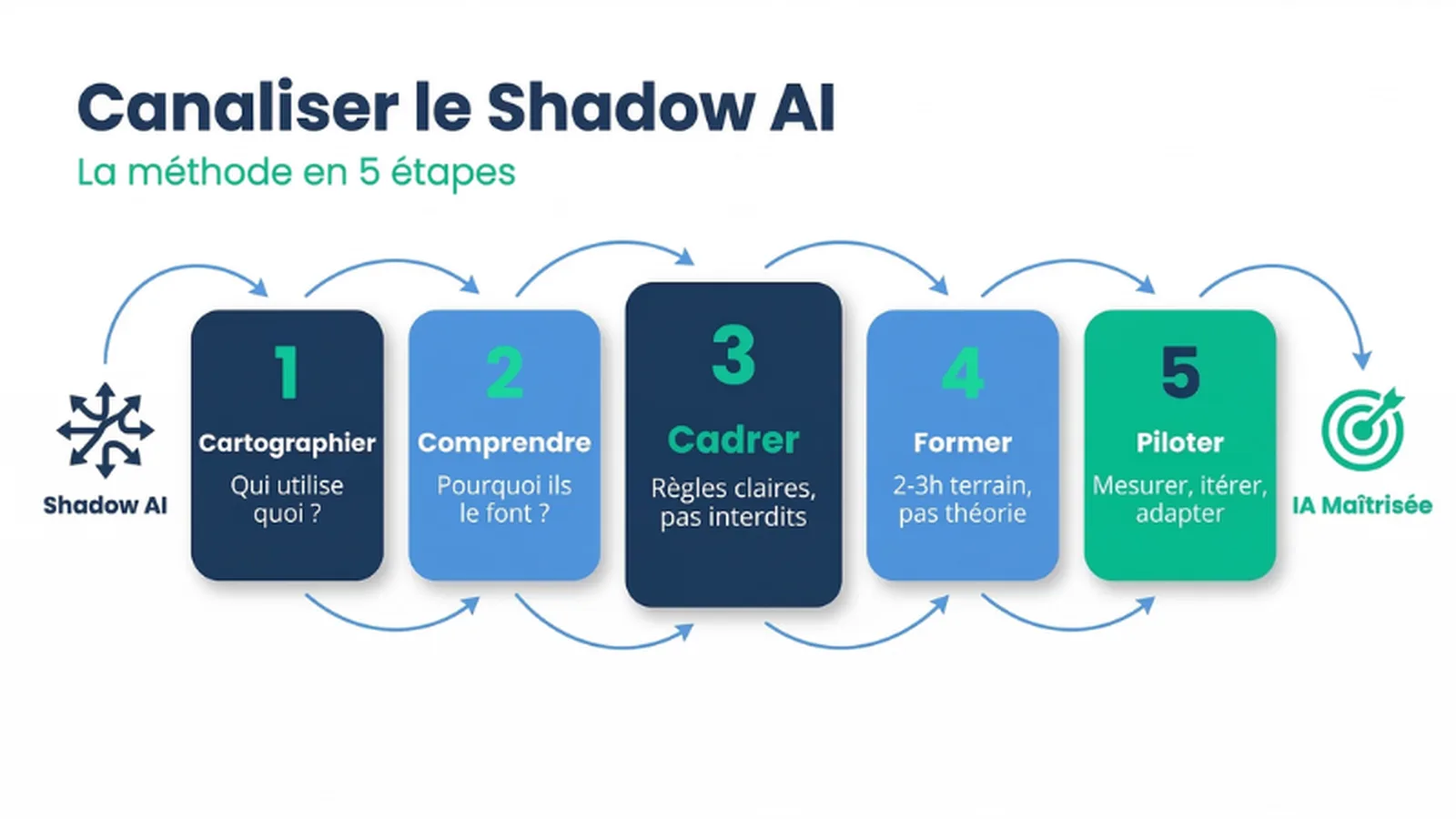 Canaliser le Shadow AI

La méthode en 5 étapes

Shadow AI

1
Cartographier
Qui utilise quoi ?

2
Comprendre
Pourquoi ils le font ?

3
Cadrer
Règles claires, pas interdits

4
Former
2-3h terrain, pas théorie

5
Piloter
Mesurer, itérer, adapter

IA Maîtrisée